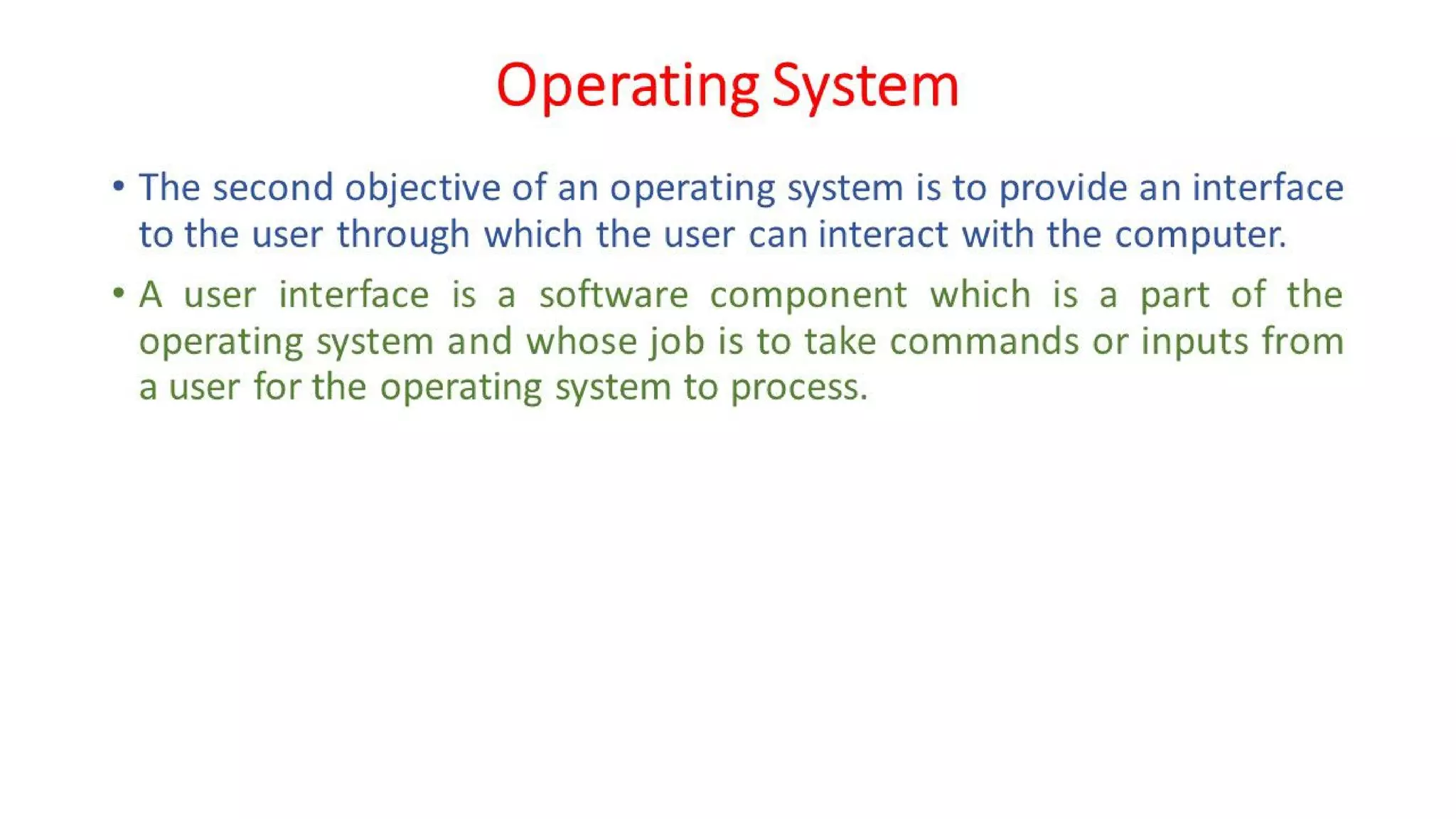 Operating System

• The second objective of an operating system is to provide an interface to the user through which the user can interact with the computer.

• A user interface is a software component which is a part of the operating system and whose job is to take commands or inputs from a user for the operating system to process.